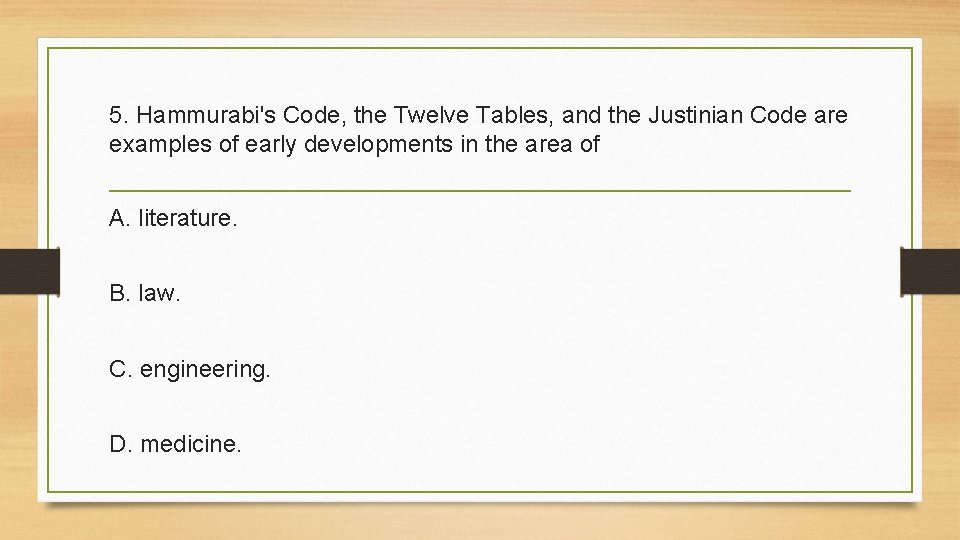 5. Hammurabi's Code, the Twelve Tables, and the Justinian Code are examples of early developments in the area of

A. literature.

B. law.

C. engineering.

D. medicine.